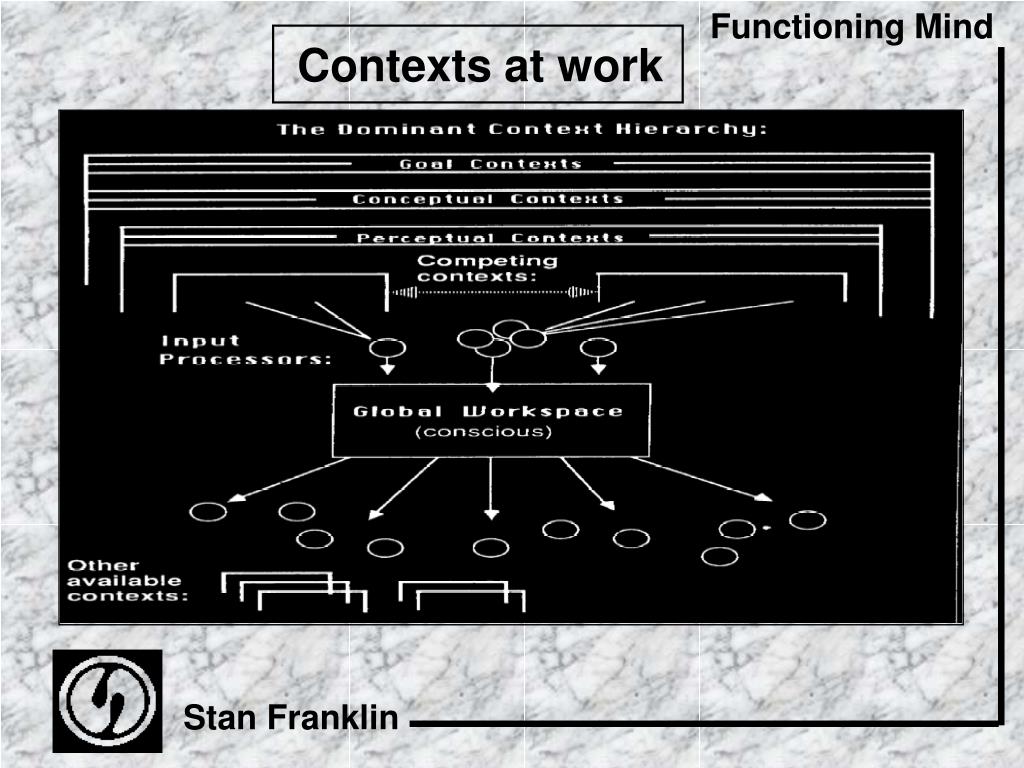 Functioning Mind

Contexts at work

The Dominant Context Hierarchy:

Goal Contexts

Conceptual Contexts

Perceptual Contexts

Competing contexts:

Input Processors:

Global Workspace (conscious)

Other available contexts:

Stan Franklin